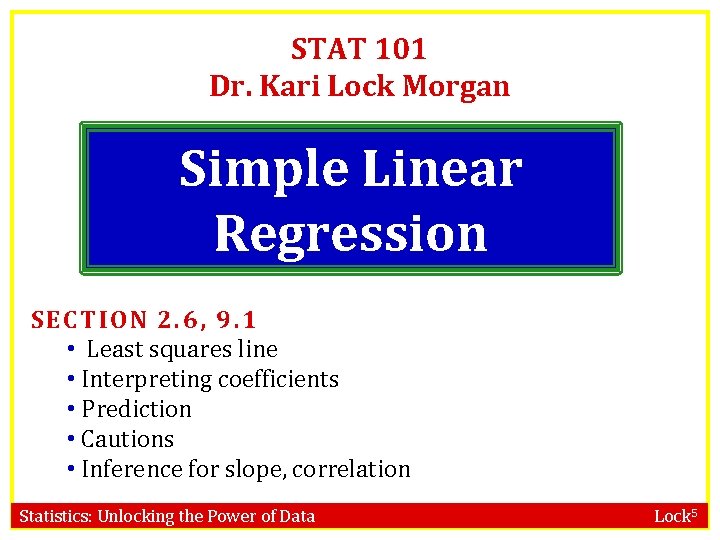 STAT 101
Dr. Kari Lock Morgan

Simple Linear Regression

SECTION 2.6, 9.1
• Least squares line
• Interpreting coefficients
• Prediction
• Cautions
• Inference for slope, correlation

Statistics: Unlocking the Power of Data

Lock$^5$